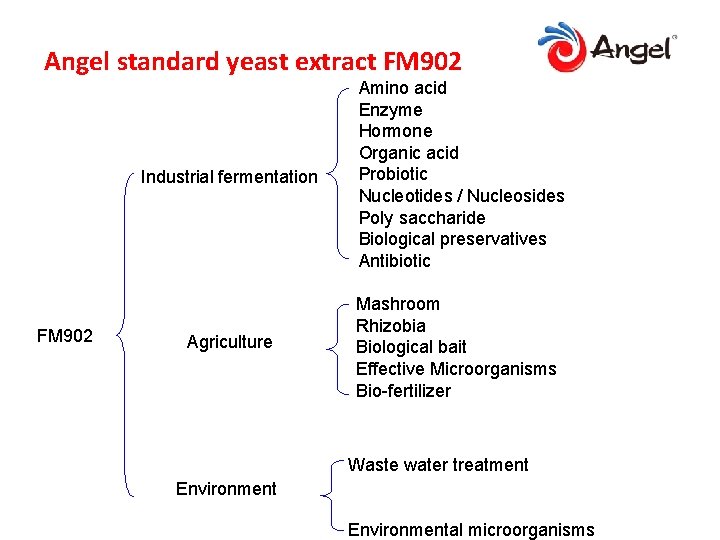 Angel standard yeast extract FM902

Angel

FM902

Industrial fermentation

Amino acid
Enzyme
Hormone
Organic acid
Probiotic
Nucleotides / Nucleosides
Poly saccharide
Biological preservatives
Antibiotic

Agriculture

Mashroom
Rhizobia
Biological bait
Effective Microorganisms
Bio-fertilizer

Environment

Waste water treatment
Environmental microorganisms